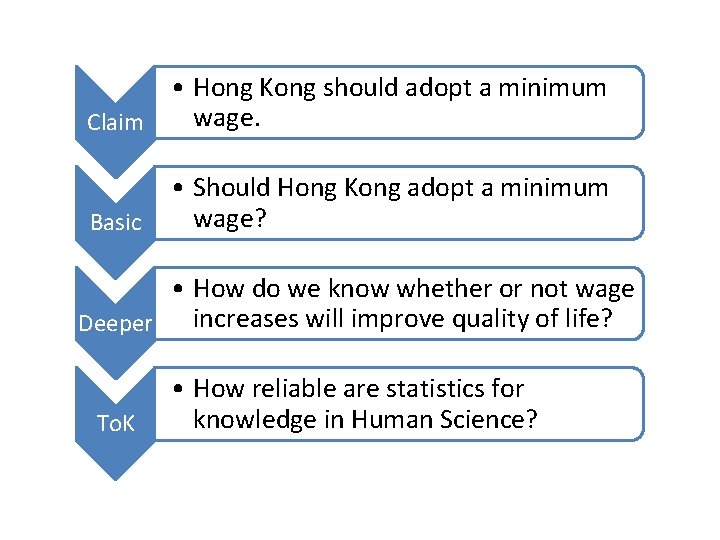 Claim
• Hong Kong should adopt a minimum wage.

Basic
• Should Hong Kong adopt a minimum wage?

Deeper
• How do we know whether or not wage increases will improve quality of life?

ToK
• How reliable are statistics for knowledge in Human Science?